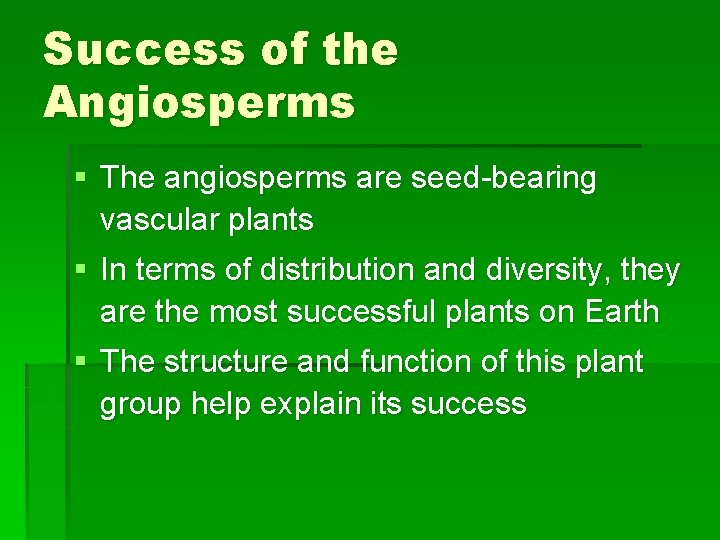 Success of the Angiosperms

▪ The angiosperms are seed-bearing vascular plants

▪ In terms of distribution and diversity, they are the most successful plants on Earth

▪ The structure and function of this plant group help explain its success